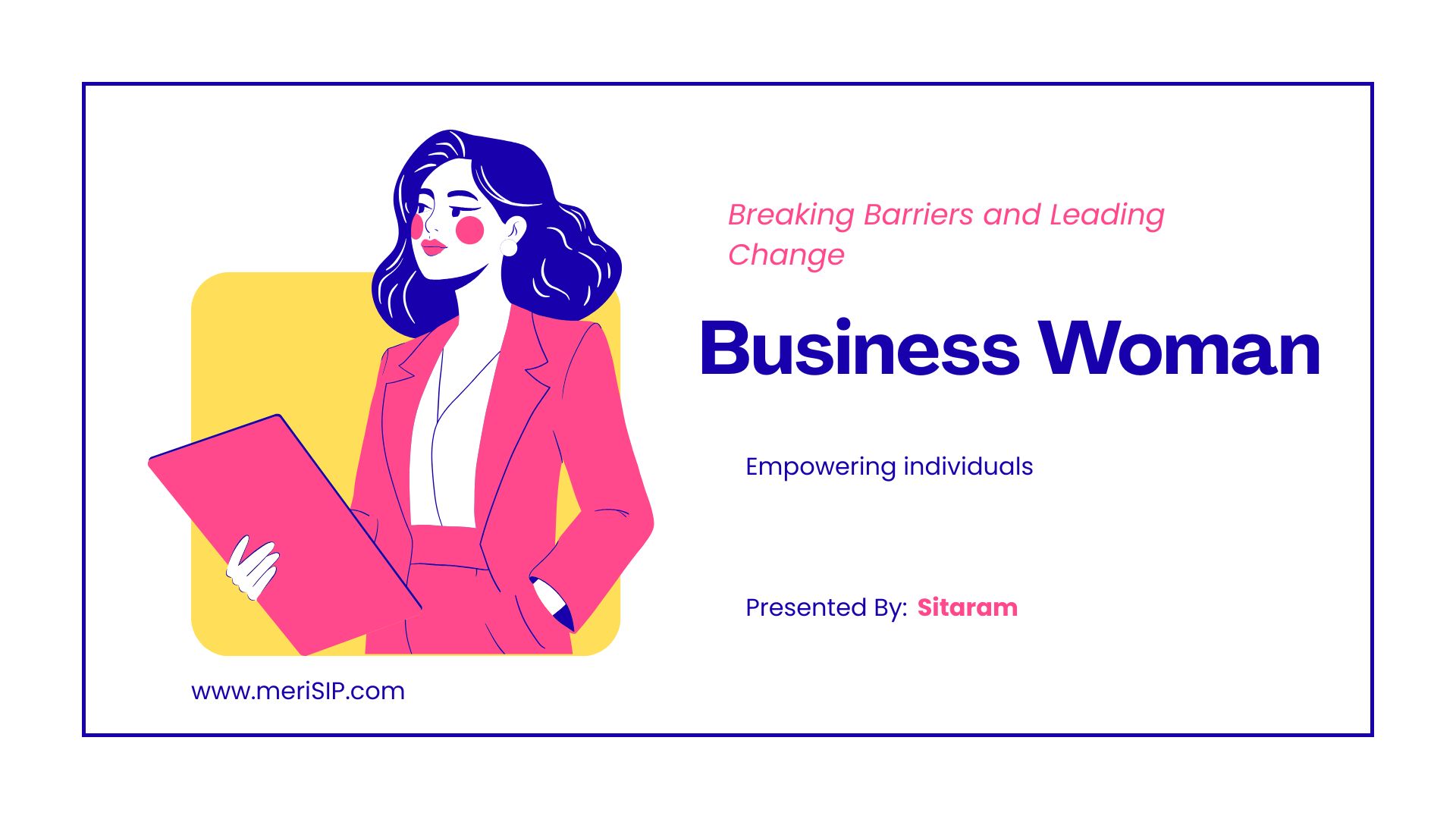 Breaking Barriers and Leading Change

Business Woman

Empowering individuals

Presented By: Sitaram

www.meriSIP.com